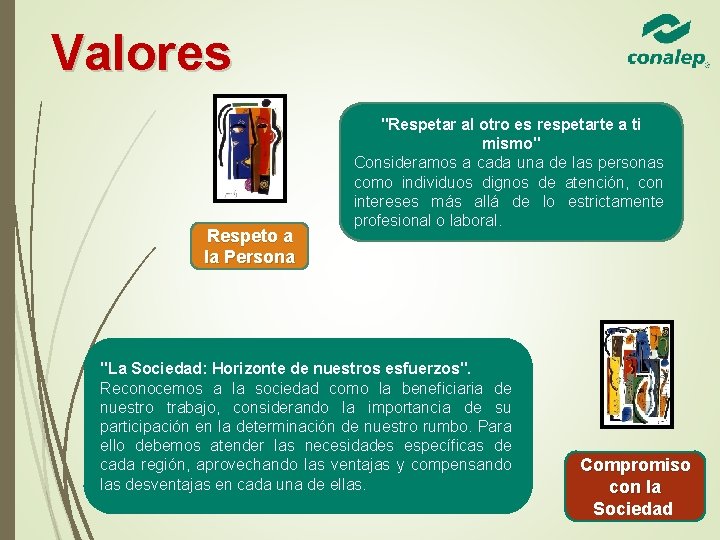 Valores

conalep

"Respetar al otro es respetarte a ti mismo"
Consideramos a cada una de las personas como individuos dignos de atención, con intereses más allá de lo estrictamente profesional o laboral.

Respeto a la Persona

"La Sociedad: Horizonte de nuestros esfuerzos".
Reconocemos a la sociedad como la beneficiaria de nuestro trabajo, considerando la importancia de su participación en la determinación de nuestro rumbo. Para ello debemos atender las necesidades específicas de cada región, aprovechando las ventajas y compensando las desventajas en cada una de ellas.

Compromiso con la Sociedad